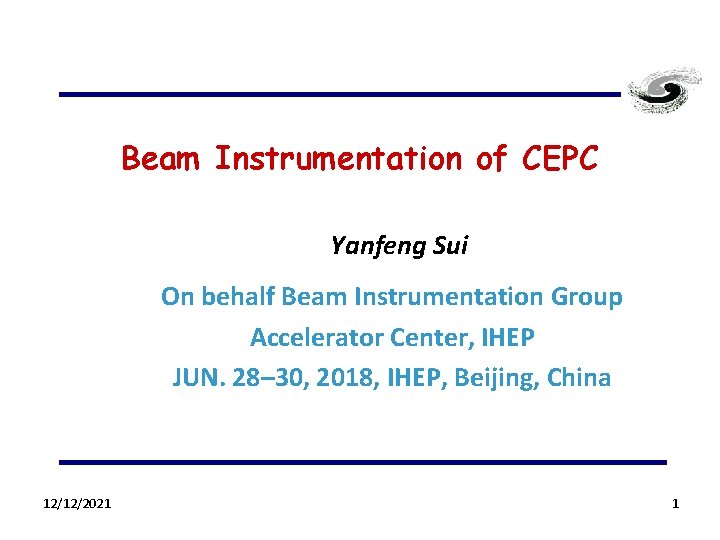 Beam Instrumentation of CEPC

Yanfeng Sui

On behalf Beam Instrumentation Group

Accelerator Center, IHEP

JUN. 28–30, 2018, IHEP, Beijing, China

12/12/2021

1